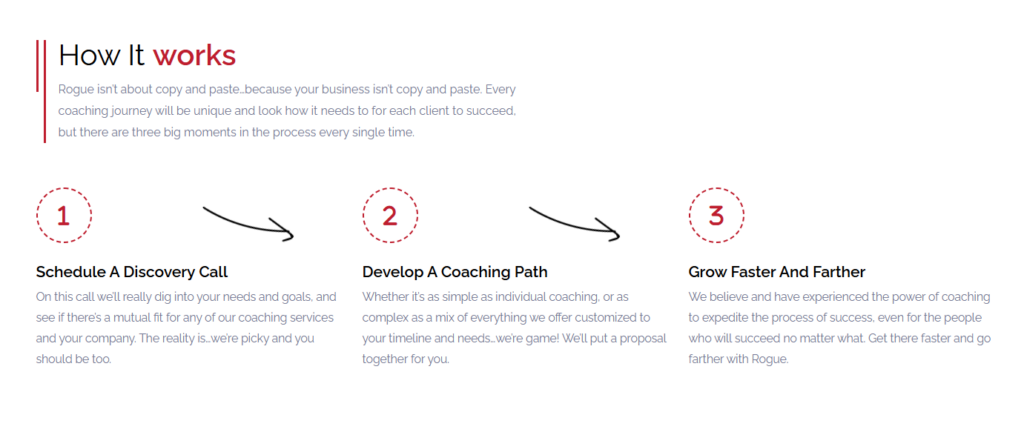 How It works

Rogue isn't about copy and paste...because your business isn't copy and paste. Every coaching journey will be unique and look how it needs to for each client to succeed, but there are three big moments in the process every single time.

1

Schedule A Discovery Call

On this call we'll really dig into your needs and goals, and see if there's a mutual fit for any of our coaching services and your company. The reality is...we're picky and you should be too.

2

Develop A Coaching Path

Whether it's as simple as individual coaching, or as complex as a mix of everything we offer customized to your timeline and needs...we're game! We'll put a proposal together for you.

3

Grow Faster And Farther

We believe and have experienced the power of coaching to expedite the process of success, even for the people who will succeed no matter what. Get there faster and go farther with Rogue.